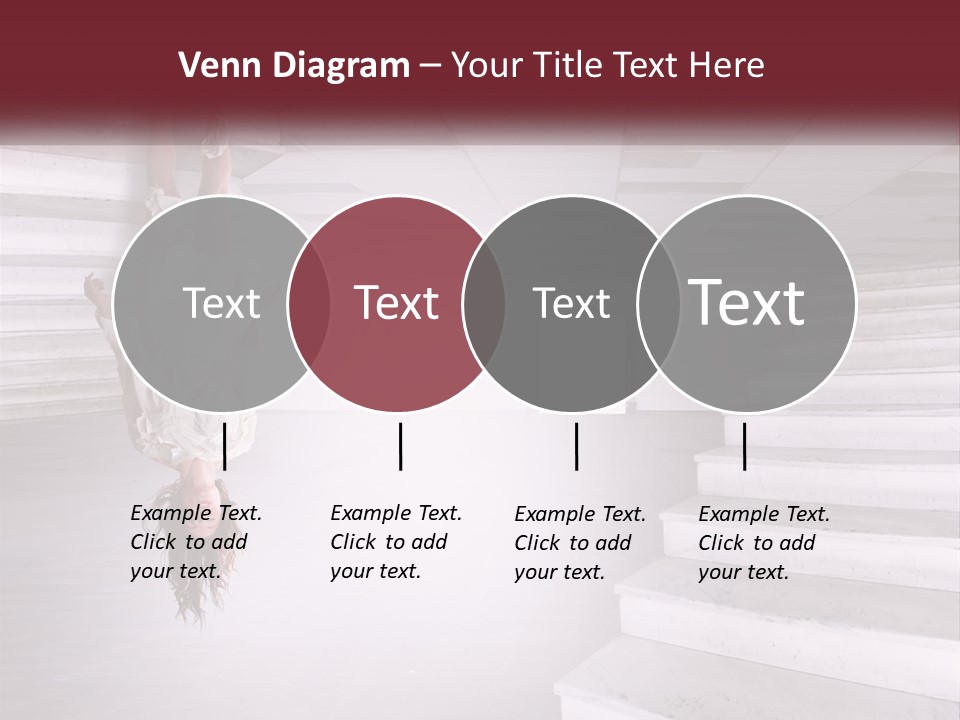 Venn Diagram – Your Title Text Here

Text

Text

Text

Text

Example Text. Click to add your text.

Example Text. Click to add your text.

Example Text. Click to add your text.

Example Text. Click to add your text.